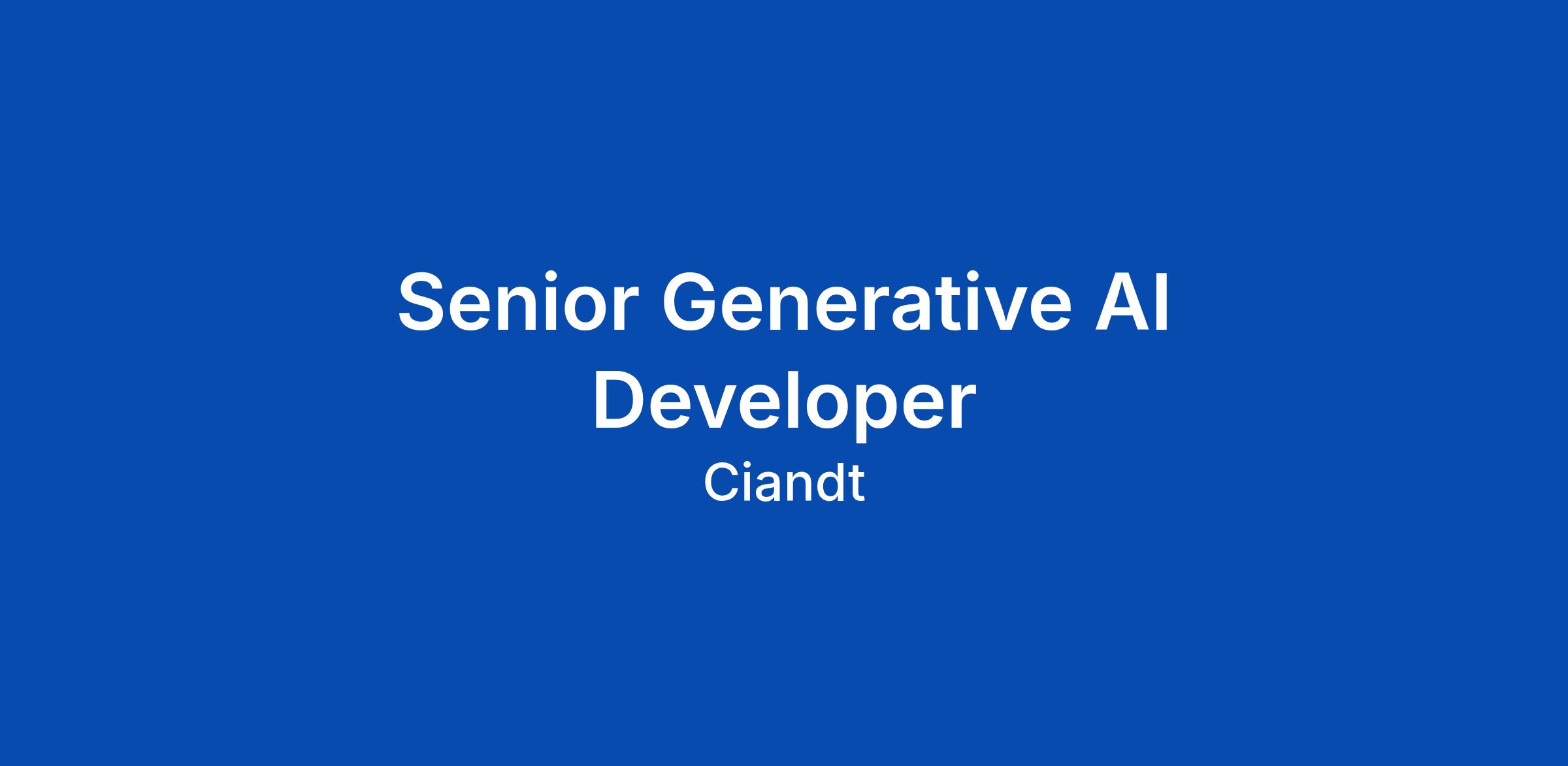 Senior Generative AI Developer

Ciandt